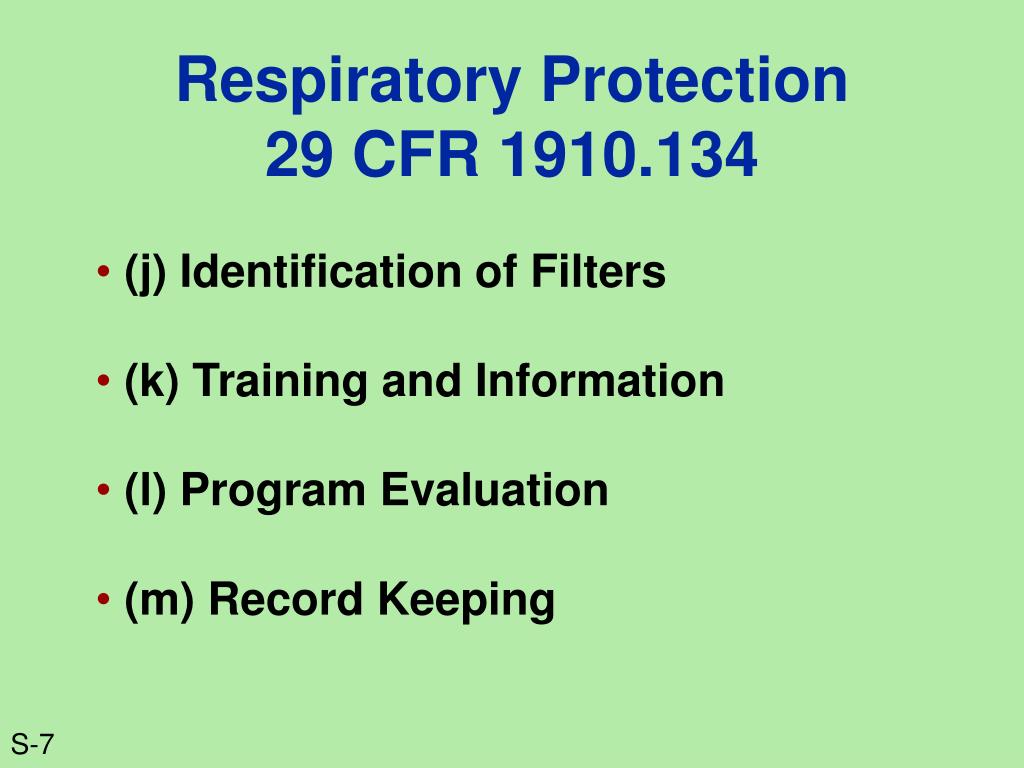 Respiratory Protection
29 CFR 1910.134

• (j) Identification of Filters

• (k) Training and Information

• (l) Program Evaluation

• (m) Record Keeping

S-7